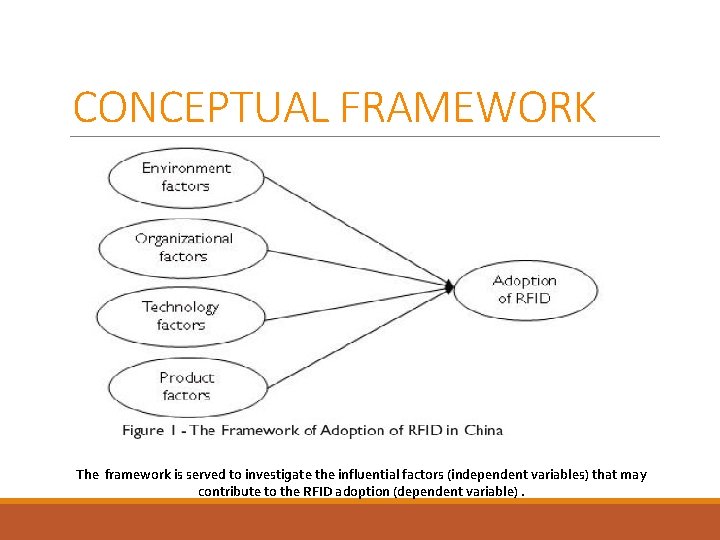 CONCEPTUAL FRAMEWORK

Environment factors

Organizational factors

Technology factors

Product factors

Adoption of RFID

Figure 1 - The Framework of Adoption of RFID in China

The framework is served to investigate the influential factors (independent variables) that may contribute to the RFID adoption (dependent variable) .